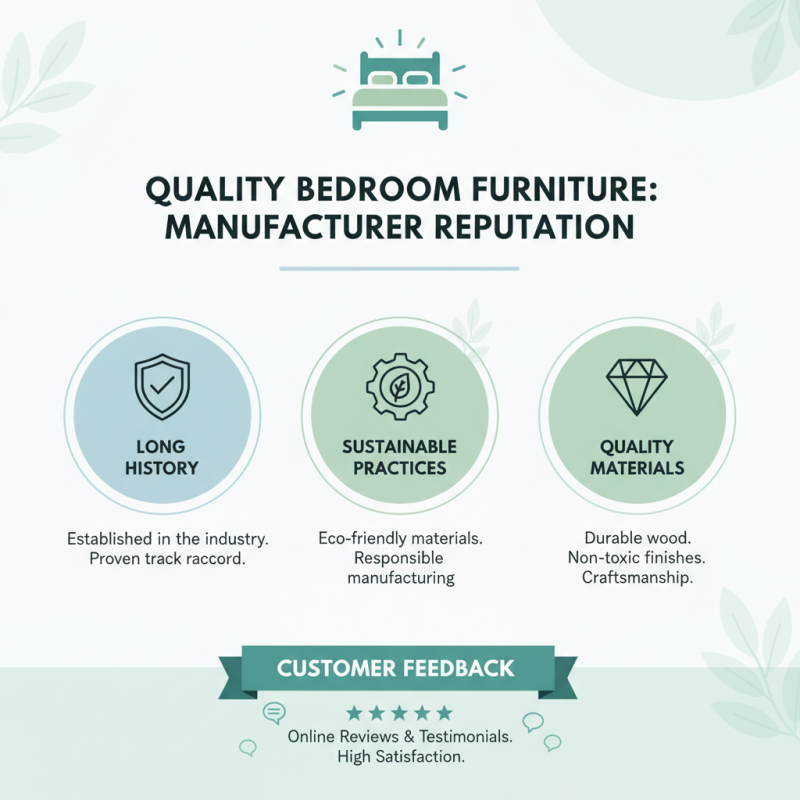 QUALITY BEDROOM FURNITURE: MANUFACTURER REPUTATION

LONG HISTORY

Established in the industry. Proven track raccord.

SUSTAINABLE PRACTICES

Eco-friendly materials. Responsible manufacturing

QUALITY MATERIALS

Durable wood. Non-toxic finishes. Craftsmanship.

CUSTOMER FEEDBACK

★★★★★

Online Reviews & Testimonials. High Satisfaction.